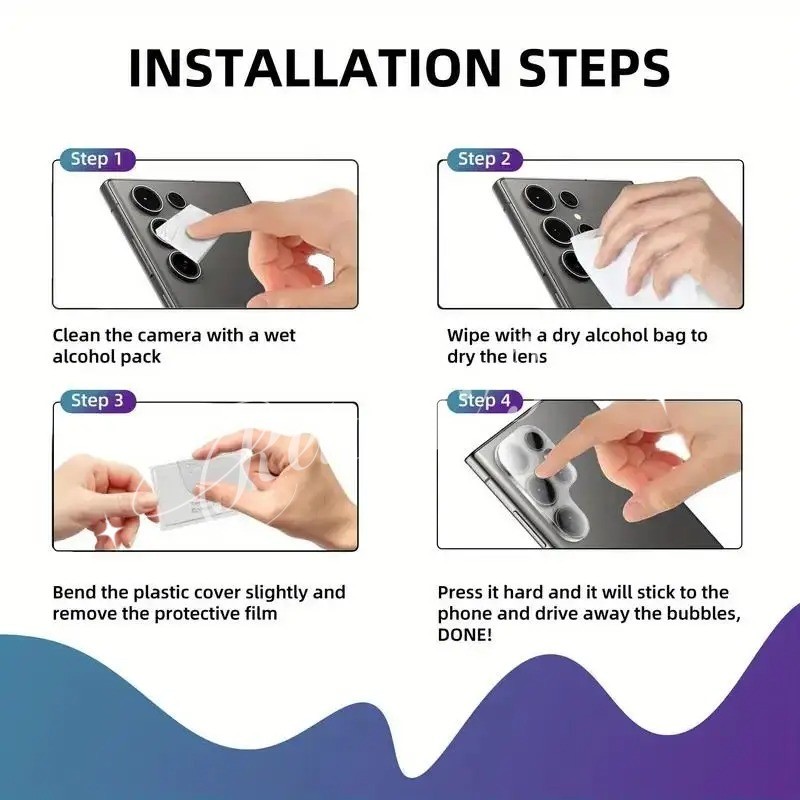 INSTALLATION STEPS

Step 1

Clean the camera with a wet alcohol pack

Step 2

Wipe with a dry alcohol bag to dry the lens

Step 3

Bend the plastic cover slightly and remove the protective film

Step 4

Press it hard and it will stick to the phone and drive away the bubbles, DONE!